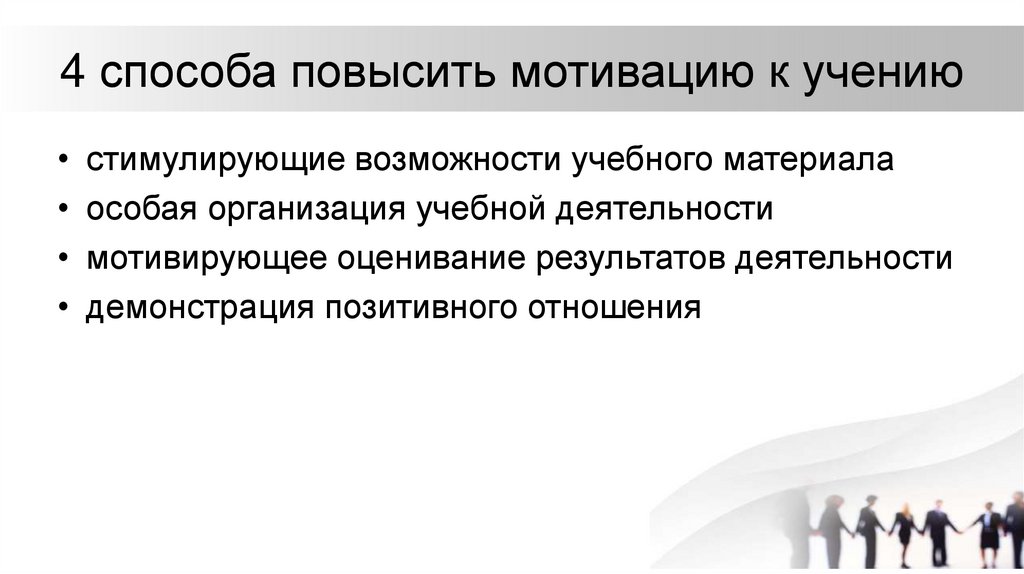 4 способа повысить мотивацию к учению

• стимулирующие возможности учебного материала
• особая организация учебной деятельности
• мотивирующее оценивание результатов деятельности
• демонстрация позитивного отношения